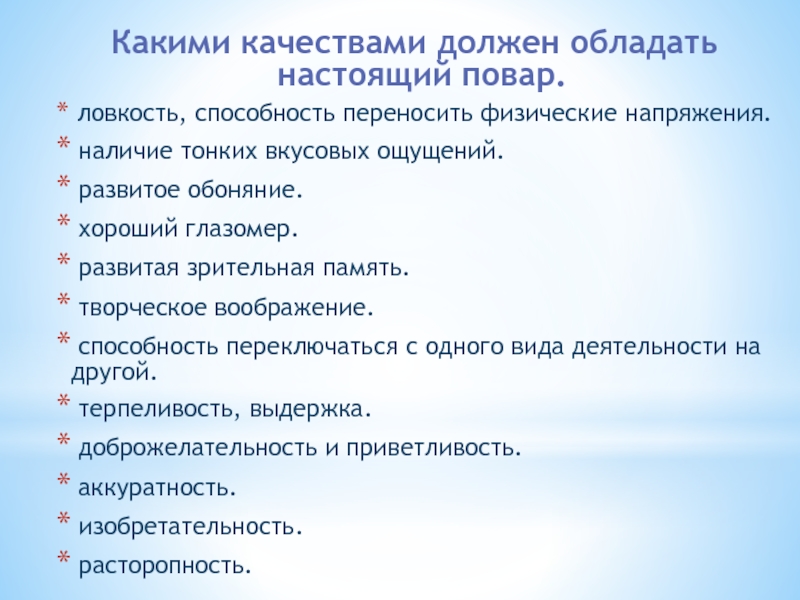 Какими качествами должен обладать настоящий повар.

* ловкость, способность переносить физические напряжения.
* наличие тонких вкусовых ощущений.
* развитое обоняние.
* хороший глазомер.
* развитая зрительная память.
* творческое воображение.
* способность переключаться с одного вида деятельности на другой.
* терпеливость, выдержка.
* доброжелательность и приветливость.
* аккуратность.
* изобретательность.
* расторопность.